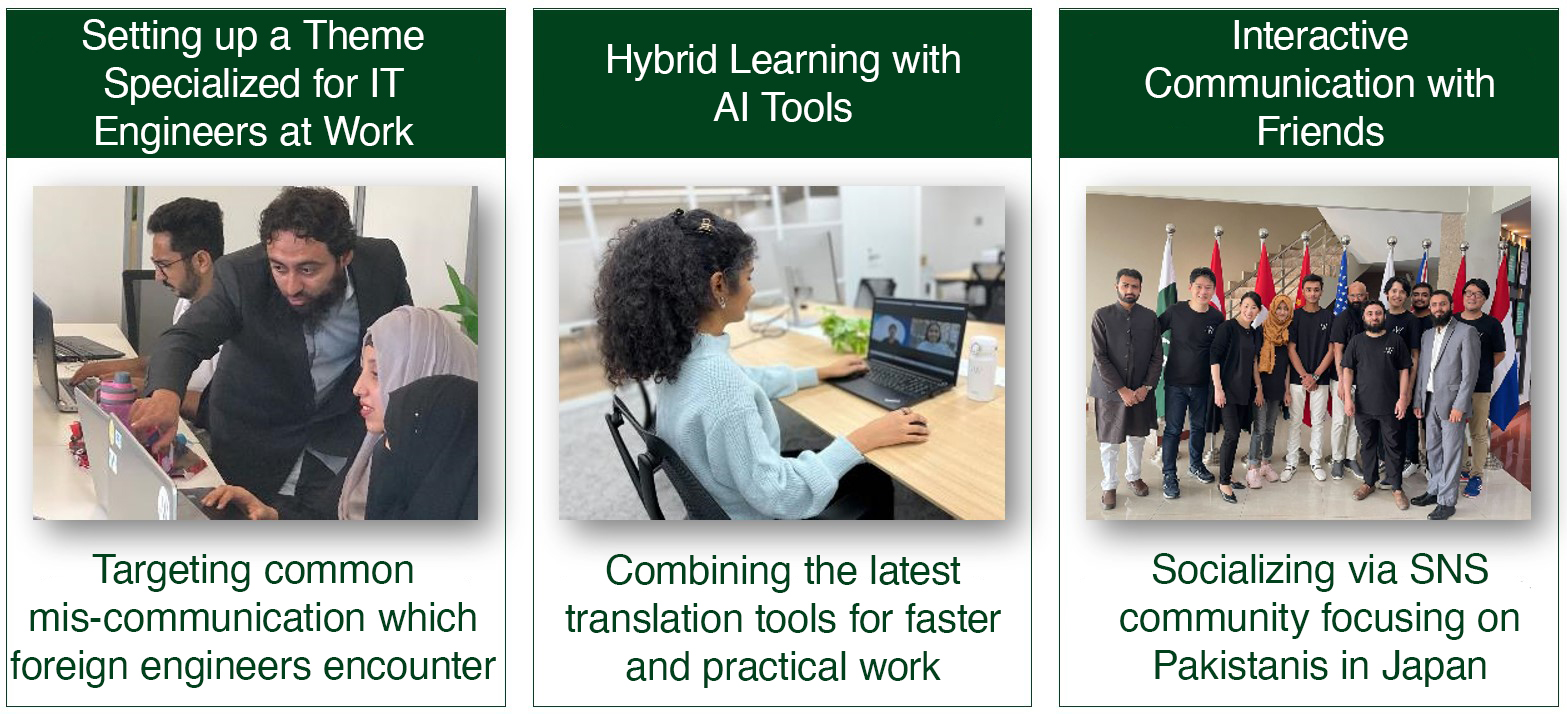 Setting up a Theme Specialized for IT Engineers at Work

Targeting common mis-communication which foreign engineers encounter

Hybrid Learning with AI Tools

Combining the latest translation tools for faster and practical work

Interactive Communication with Friends

Socializing via SNS community focusing on Pakistanis in Japan